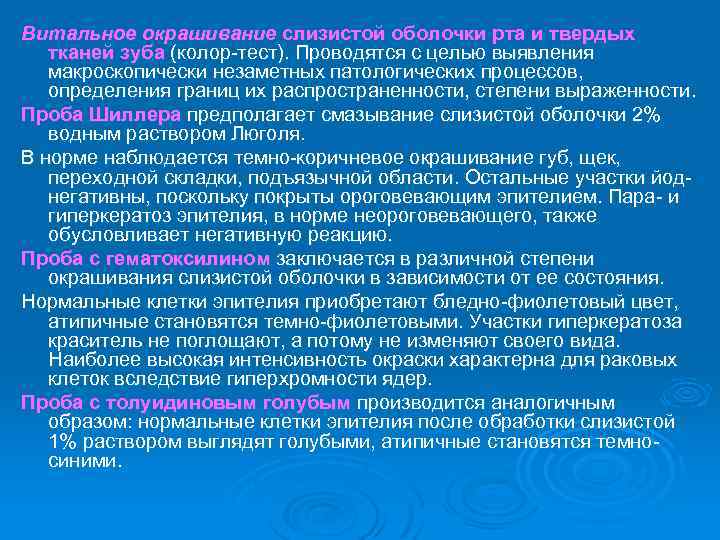 Витальное окрашивание слизистой оболочки рта и твердых тканей зуба (колор-тест). Проводятся с целью выявления макроскопически незаметных патологических процессов, определения границ их распространенности, степени выраженности.

Проба Шиллера предполагает смазывание слизистой оболочки 2% водным раствором Люголя.

В норме наблюдается темно-коричневое окрашивание губ, щек, переходной складки, подъязычной области. Остальные участки йод-негативны, поскольку покрыты ороговевающим эпителием. Пара- и гиперкератоз эпителия, в норме неороговевающего, также обусловливает негативную реакцию.

Проба с гематоксилином заключается в различной степени окрашивания слизистой оболочки в зависимости от ее состояния.

Нормальные клетки эпителия приобретают бледно-фиолетовый цвет, атипичные становятся темно-фиолетовыми. Участки гиперкератоза краситель не поглощают, а потому не изменяют своего вида. Наиболее высокая интенсивность окраски характерна для раковых клеток вследствие гиперхромности ядер.

Проба с толуидиновым голубым производится аналогичным образом: нормальные клетки эпителия после обработки слизистой 1% раствором выглядят голубыми, атипичные становятся темно-синими.